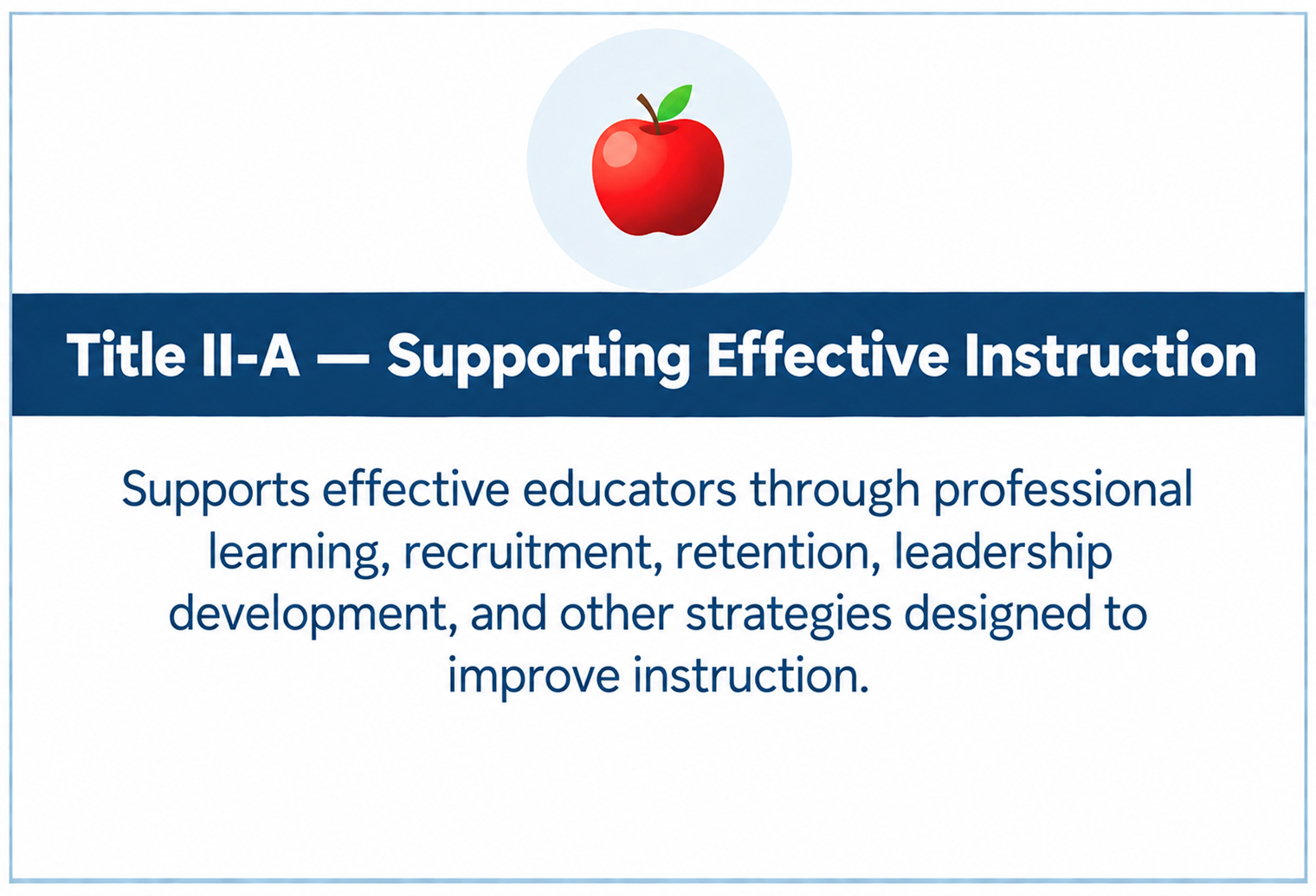 Title II-A — Supporting Effective Instruction

Supports effective educators through professional learning, recruitment, retention, leadership development, and other strategies designed to improve instruction.